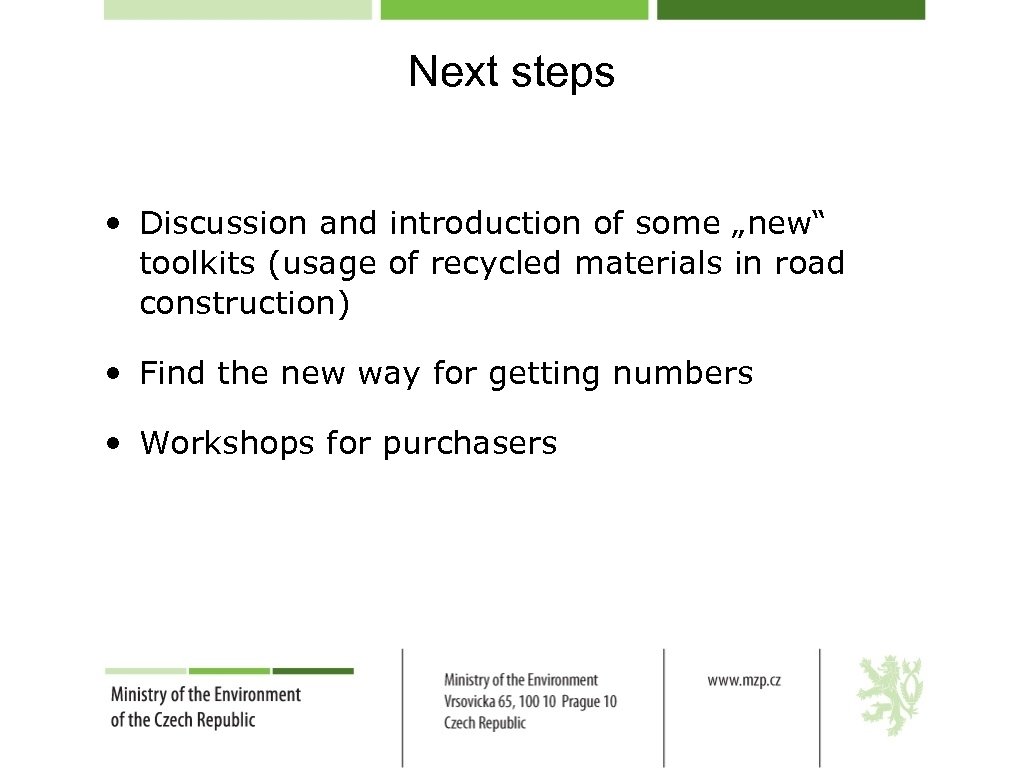 Next steps

• Discussion and introduction of some „new“ toolkits (usage of recycled materials in road construction)

• Find the new way for getting numbers

• Workshops for purchasers

Ministry of the Environment of the Czech Republic

Ministry of the Environment
Vrsovicka 65, 100 10 Prague 10
Czech Republic

www.mzp.cz